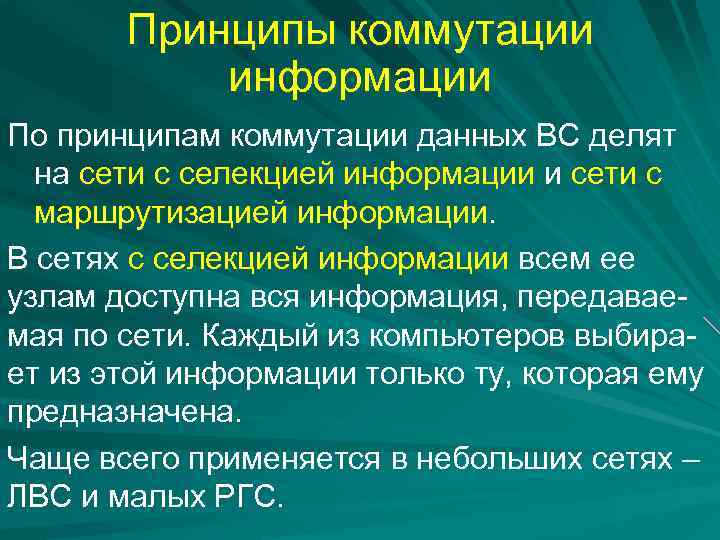 Принципы коммутации информации

По принципам коммутации данных ВС делят на сети с селекцией информации и сети с маршрутизацией информации.

В сетях с селекцией информации всем ее узлам доступна вся информация, передаваемая по сети. Каждый из компьютеров выбирает из этой информации только ту, которая ему предназначена.

Чаще всего применяется в небольших сетях – ЛВС и малых РГС.